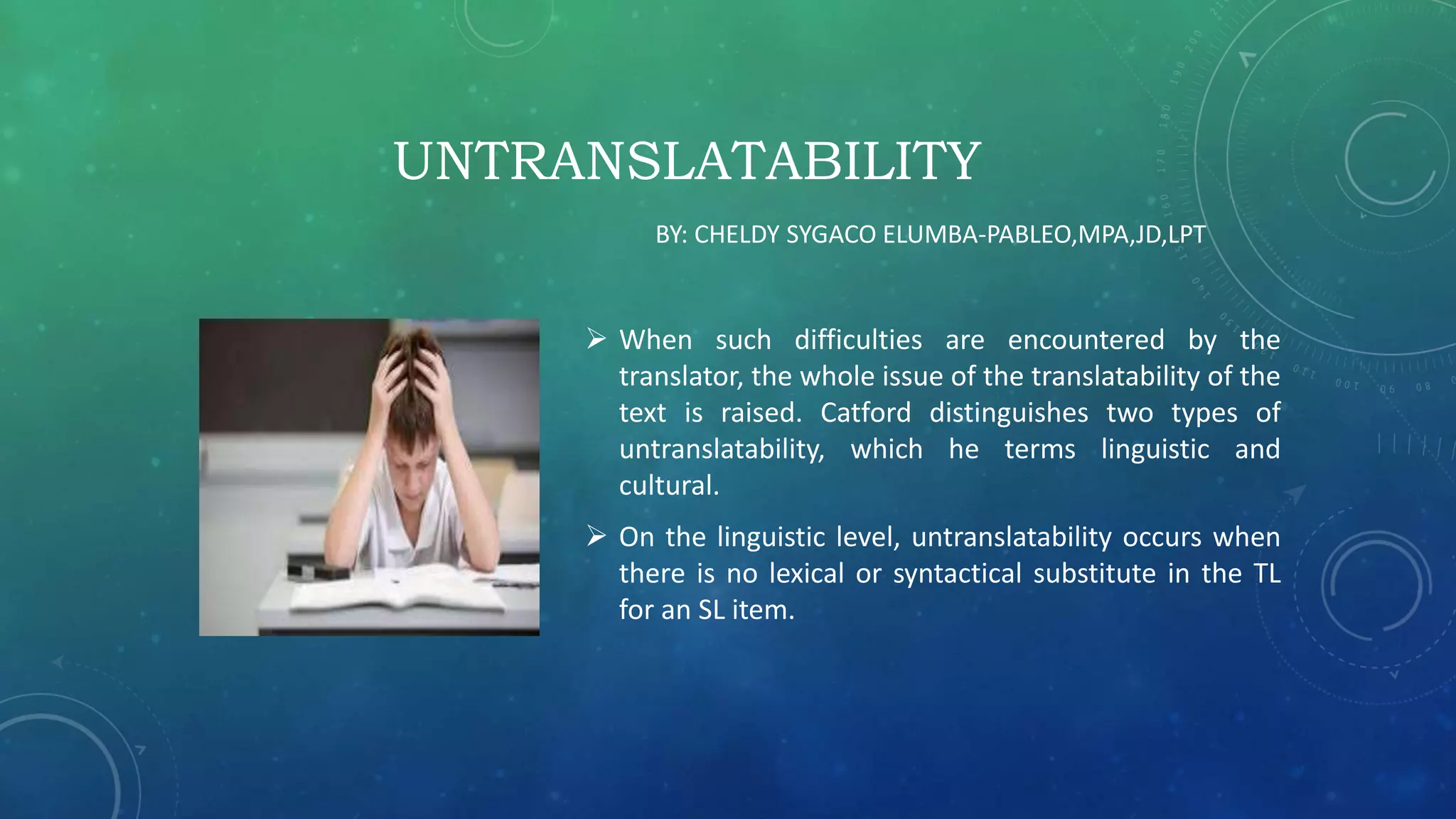 UNTRANSLATABILITY

BY: CHELDY SYGACO ELUMBA-PABLEO,MPA,JD,LPT

➢ When such difficulties are encountered by the translator, the whole issue of the translatability of the text is raised. Catford distinguishes two types of untranslatability, which he terms linguistic and cultural.

➢ On the linguistic level, untranslatability occurs when there is no lexical or syntactical substitute in the TL for an SL item.